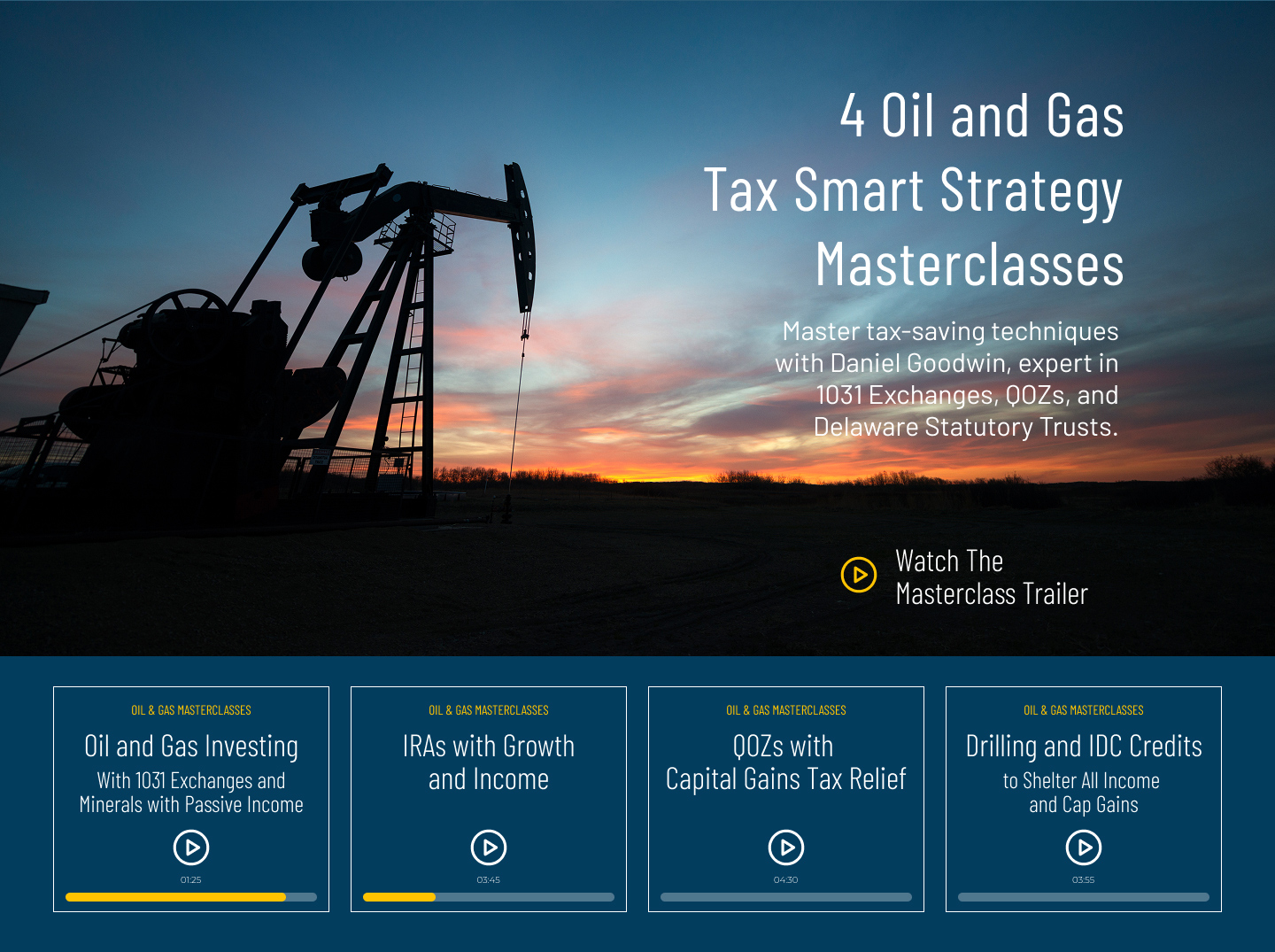 4 Oil and Gas
Tax Smart Strategy
Masterclasses

Master tax-saving techniques with Daniel Goodwin, expert in 1031 Exchanges, QOZs, and Delaware Statutory Trusts.

Watch The Masterclass Trailer

OIL & GAS MASTERCLASSES
Oil and Gas Investing
With 1031 Exchanges and Minerals with Passive Income
01:25

OIL & GAS MASTERCLASSES
IRAs with Growth and Income
03:45

OIL & GAS MASTERCLASSES
QOZs with Capital Gains Tax Relief
04:30

OIL & GAS MASTERCLASSES
Drilling and IDC Credits
to Shelter All Income and Cap Gains
03:55